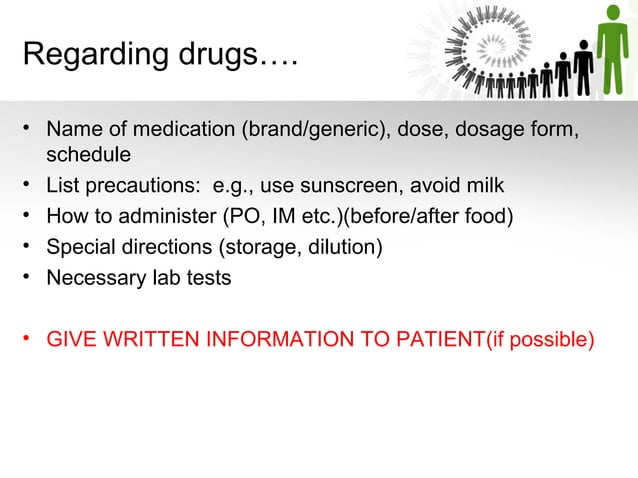 Regarding drugs….

• Name of medication (brand/generic), dose, dosage form, schedule
• List precautions: e.g., use sunscreen, avoid milk
• How to administer (PO, IM etc.)(before/after food)
• Special directions (storage, dilution)
• Necessary lab tests

• GIVE WRITTEN INFORMATION TO PATIENT(if possible)